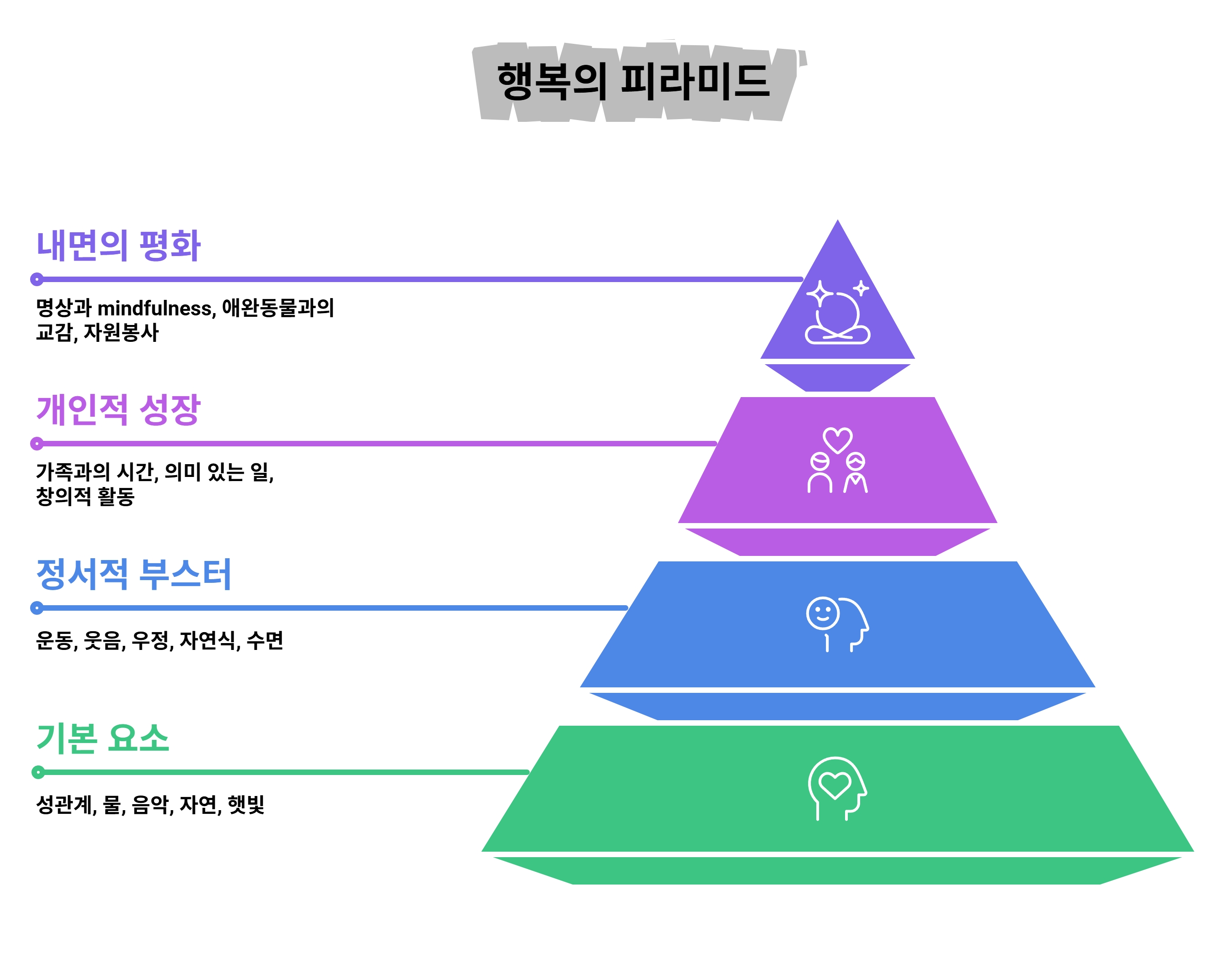 행복의 피라미드

내면의 평화

명상과 mindfulness, 애완동물과의 교감, 자원봉사

개인적 성장

가족과의 시간, 의미 있는 일, 창의적 활동

정서적 부스터

운동, 웃음, 우정, 자연식, 수면

기본 요소

성관계, 물, 음악, 자연, 햇빛